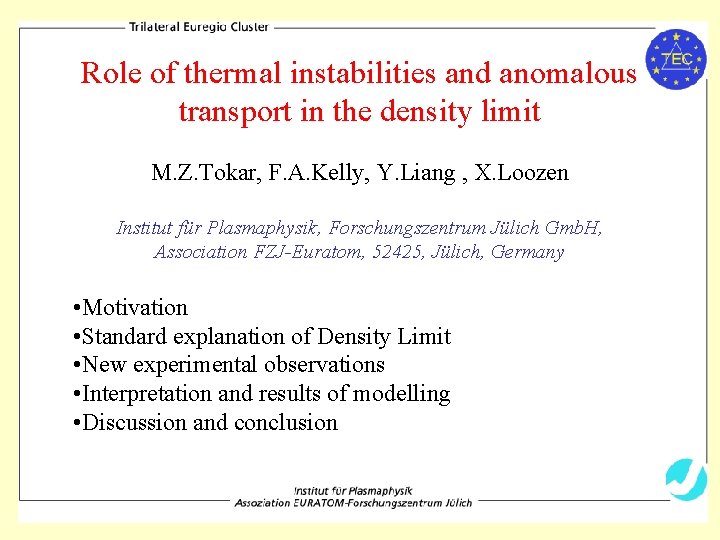 Trilateral Euregio Cluster

TEC

Role of thermal instabilities and anomalous transport in the density limit

M.Z.Tokar, F.A.Kelly, Y.Liang , X.Loozen

Institut für Plasmaphysik, Forschungszentrum Jülich GmbH, Association FZJ-Euratom, 52425, Jülich, Germany

•Motivation
•Standard explanation of Density Limit
•New experimental observations
•Interpretation and results of modelling
•Discussion and conclusion

Institut für Plasmaphysik
Assoziation EURATOM-Forschungszentrum Jülich